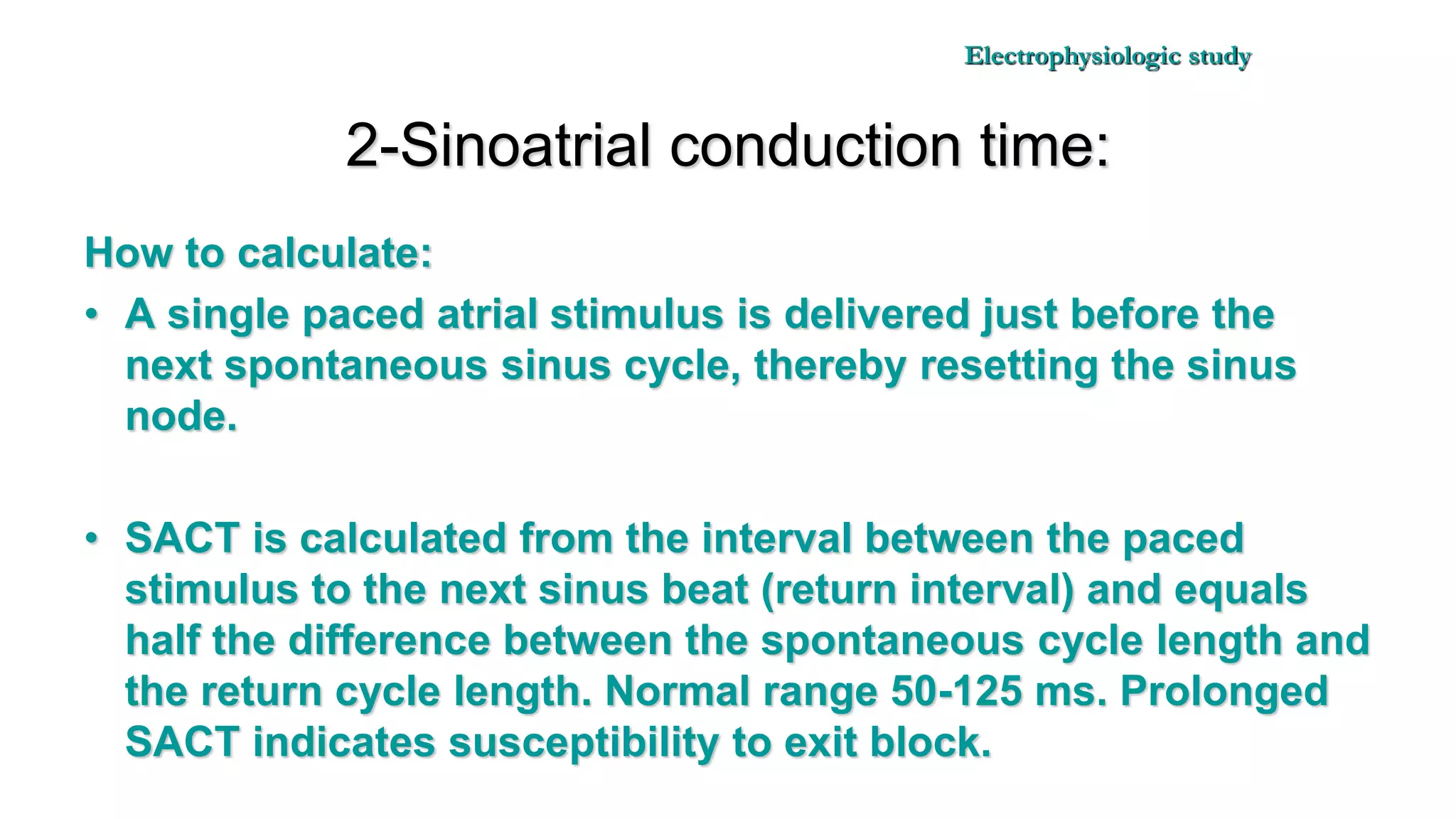 Electrophysiologic study

2-Sinoatrial conduction time:

How to calculate:

• A single paced atrial stimulus is delivered just before the next spontaneous sinus cycle, thereby resetting the sinus node.

• SACT is calculated from the interval between the paced stimulus to the next sinus beat (return interval) and equals half the difference between the spontaneous cycle length and the return cycle length. Normal range 50-125 ms. Prolonged SACT indicates susceptibility to exit block.